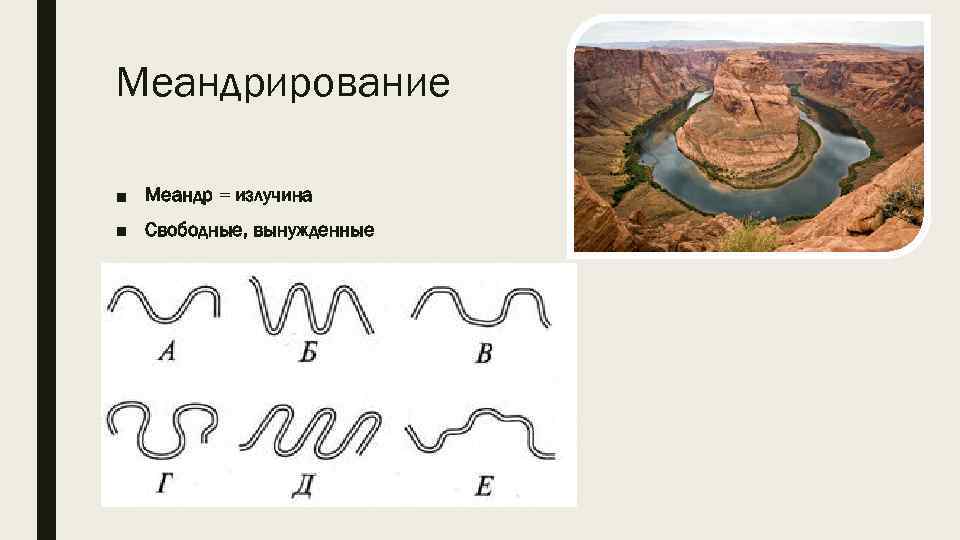 Меандрирование

■ Меандр = излучина

■ Свободные, вынужденные

А Б В

Г Д Е